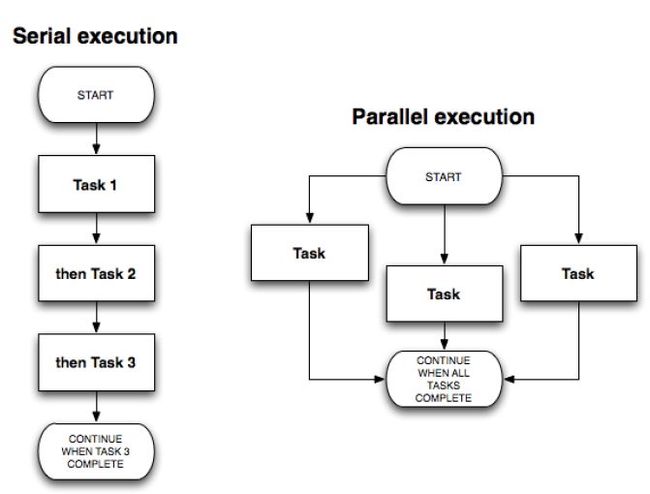 Serial execution

START

Task 1

then Task 2

then Task 3

CONTINUE WHEN TASK 3 COMPLETE

Parallel execution

START

Task

Task

Task

CONTINUE WHEN ALL TASKS COMPLETE